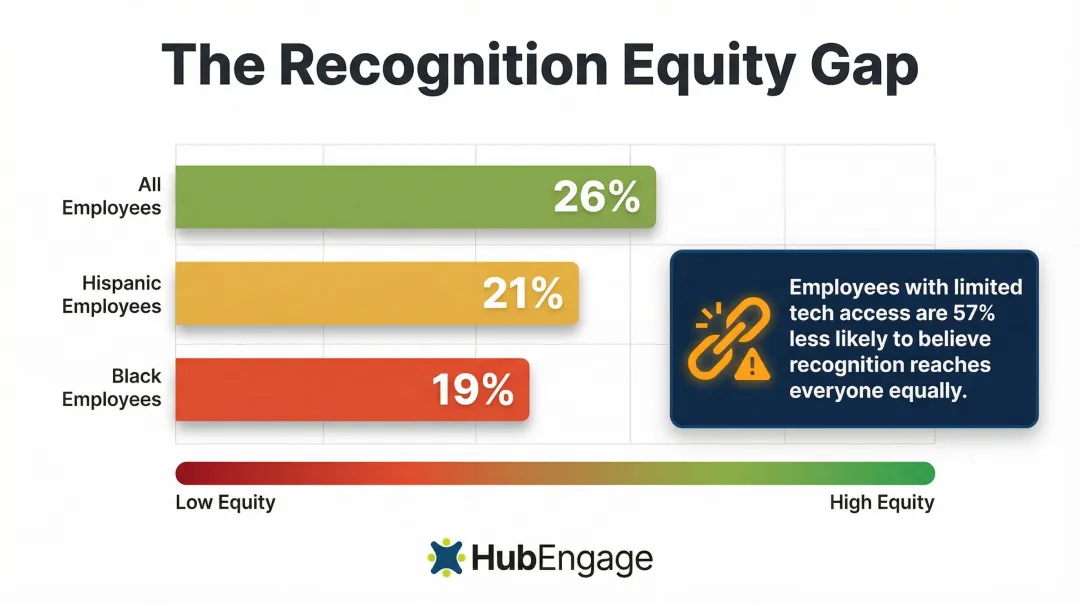 The Recognition Equity Gap

All Employees 26%

Hispanic Employees 21%

Black Employees 19%

Employees with limited tech access are 57% less likely to believe recognition reaches everyone equally.

Low Equity

High Equity

HubEngage